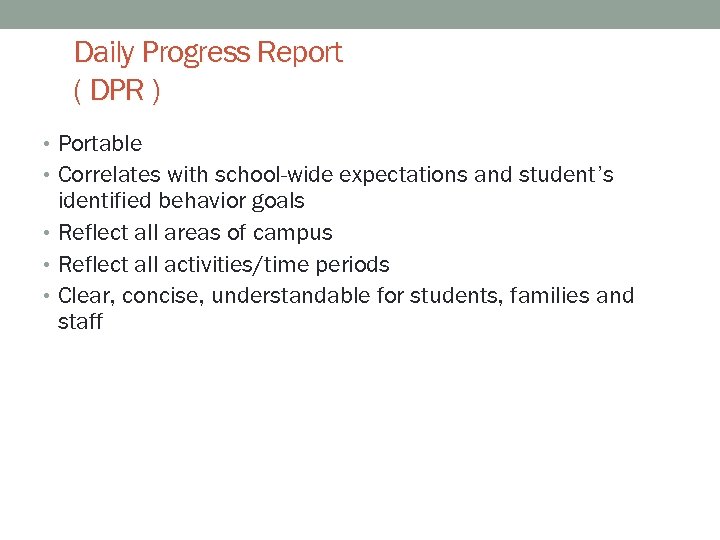 Daily Progress Report
( DPR )

• Portable
• Correlates with school-wide expectations and student's identified behavior goals
• Reflect all areas of campus
• Reflect all activities/time periods
• Clear, concise, understandable for students, families and staff